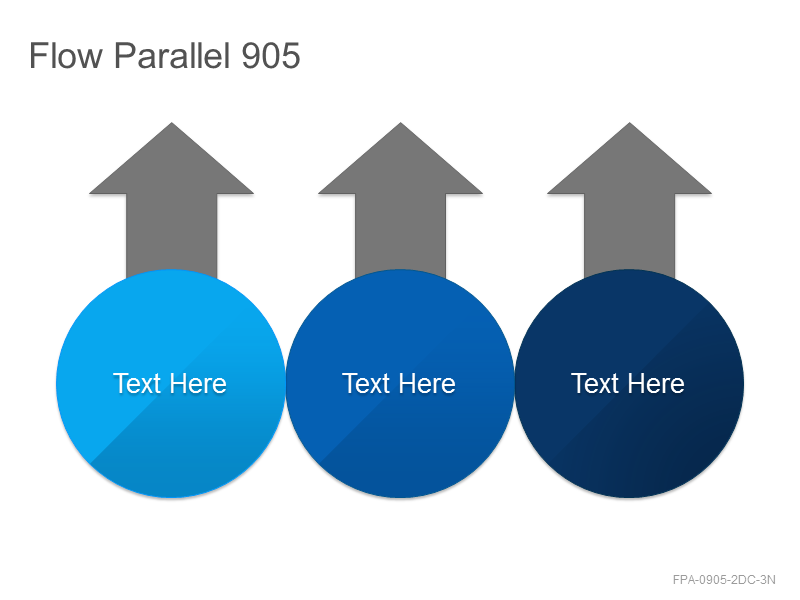 Flow Parallel 905

Text Here

Text Here

Text Here

FPA-0905-2DC-3N